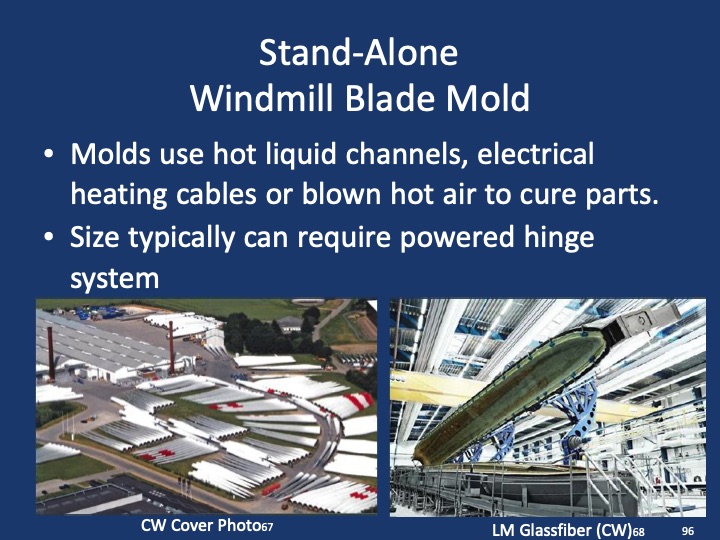 Stand-Alone
Windmill Blade Mold

• Molds use hot liquid channels, electrical heating cables or blown hot air to cure parts.
• Size typically can require powered hinge system

CW Cover Photo67

LM Glassfiber (CW)68

96